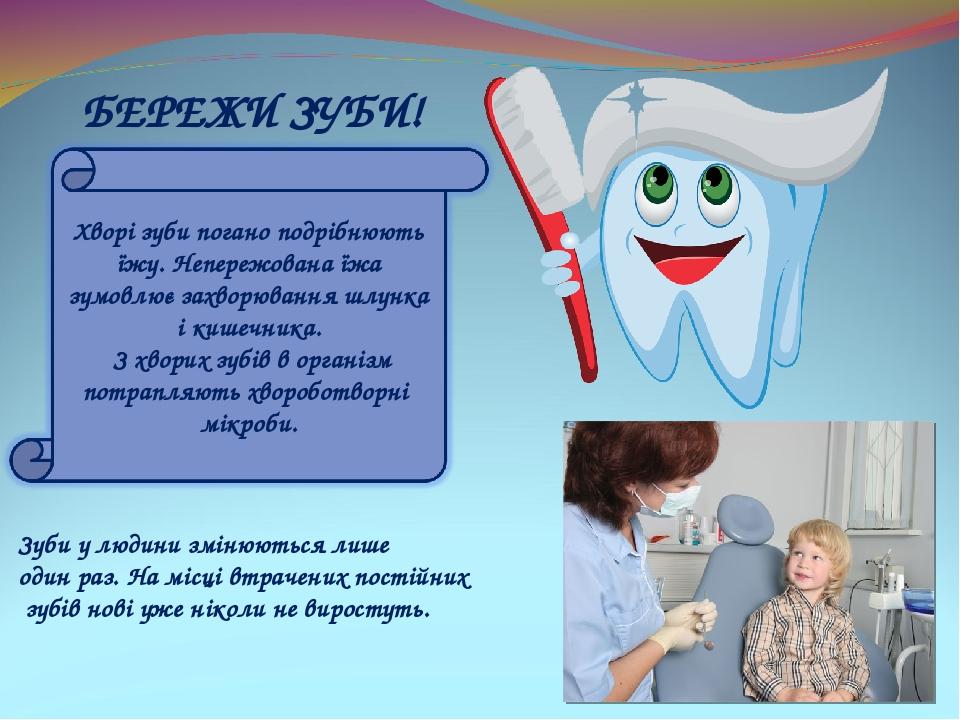 БЕРЕЖИ ЗУБИ!

Хворі зуби погано подрібнюють їжу. Непережована їжа зумовлює захворювання шлунка і кишечника.

З хворих зубів в організм потрапляють хвороботворні мікроби.

Зуби у людини змінюються лише один раз. На місці втрачених постійних зубів нові уже ніколи не виростуть.